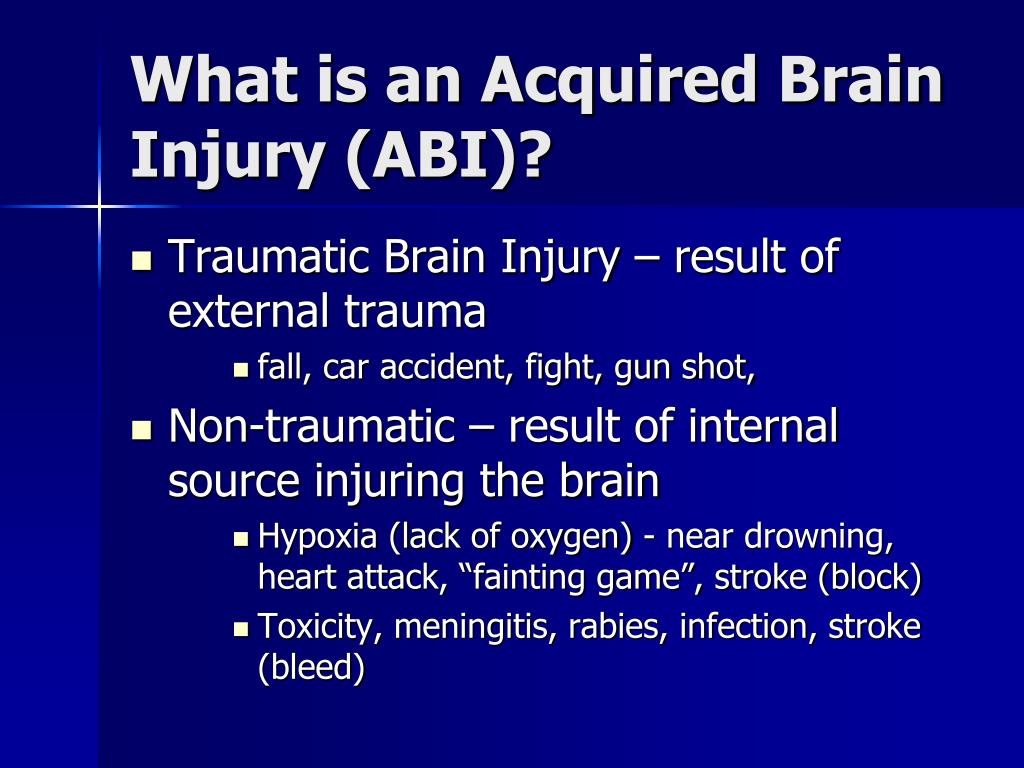 What is an Acquired Brain Injury (ABI)?

- Traumatic Brain Injury – result of external trauma
  - fall, car accident, fight, gun shot,
- Non-traumatic – result of internal source injuring the brain
  - Hypoxia (lack of oxygen) - near drowning, heart attack, “fainting game”, stroke (block)
  - Toxicity, meningitis, rabies, infection, stroke (bleed)